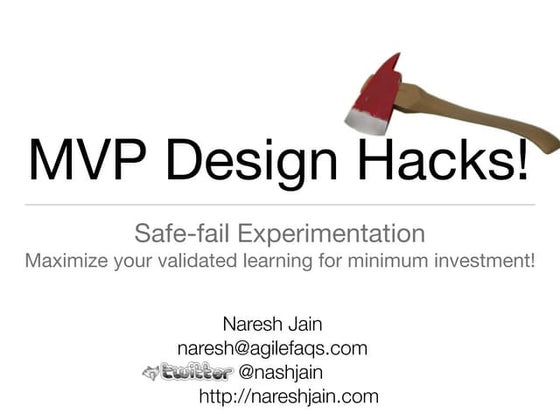 MVP Design Hacks!

Safe-fail Experimentation
Maximize your validated learning for minimum investment!

Naresh Jain
naresh@agilefaqs.com
twitter @nashjain
http://nareshjain.com